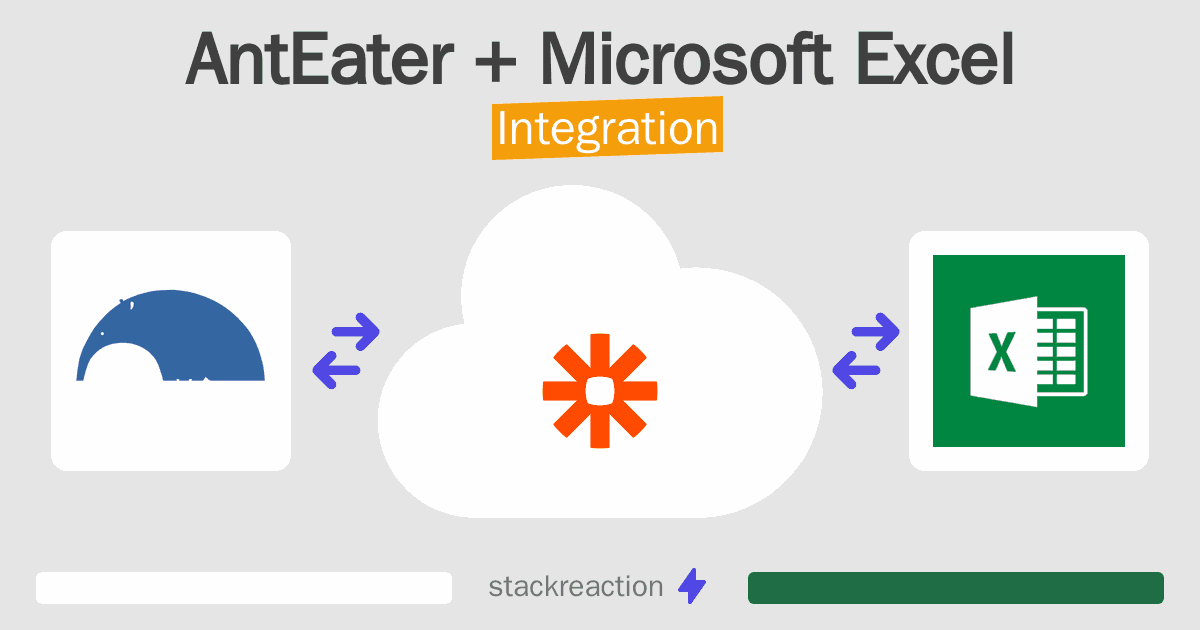 AntEater + Microsoft Excel
Integration

X

stackreaction